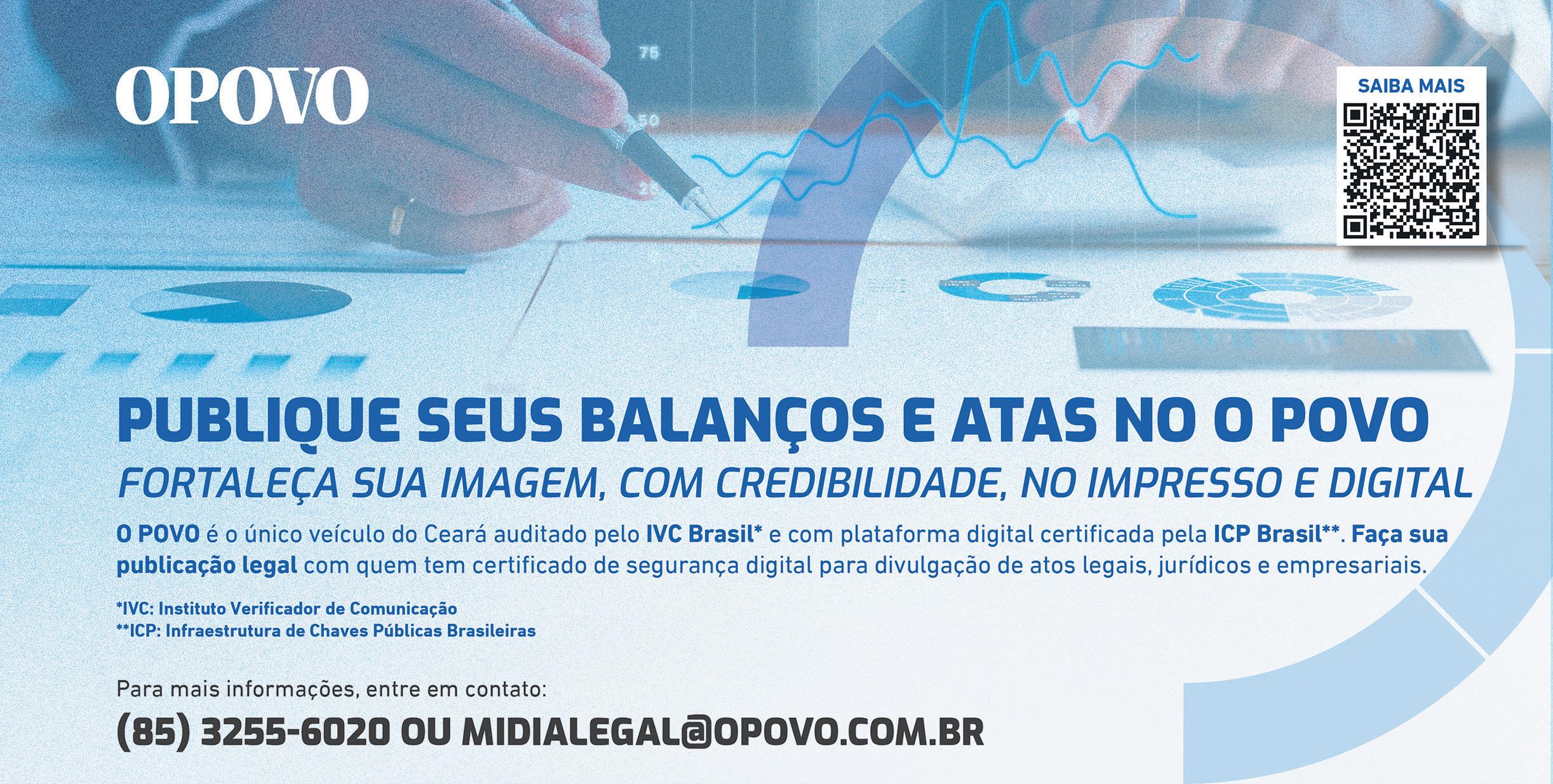 OPOVO

75

50

SAIBA MAIS

PUBLIQUE SEUS BALANÇOS E ATAS NO O POVO

FORTALEÇA SUA IMAGEM, COM CREDIBILIDADE, NO IMPRESSO E DIGITAL

O POVO é o único veículo do Ceará auditado pelo IVC Brasil* e com plataforma digital certificada pela ICP Brasil**. Faça sua publicação legal com quem tem certificado de segurança digital para divulgação de atos legais, jurídicos e empresariais.

*IVC: Instituto Verificador de Comunicação
**ICP: Infraestrutura de Chaves Públicas Brasileiras

Para mais informações, entre em contato:

(85) 3255-6020 OU MIDIALEGAL@OPOVO.COM.BR